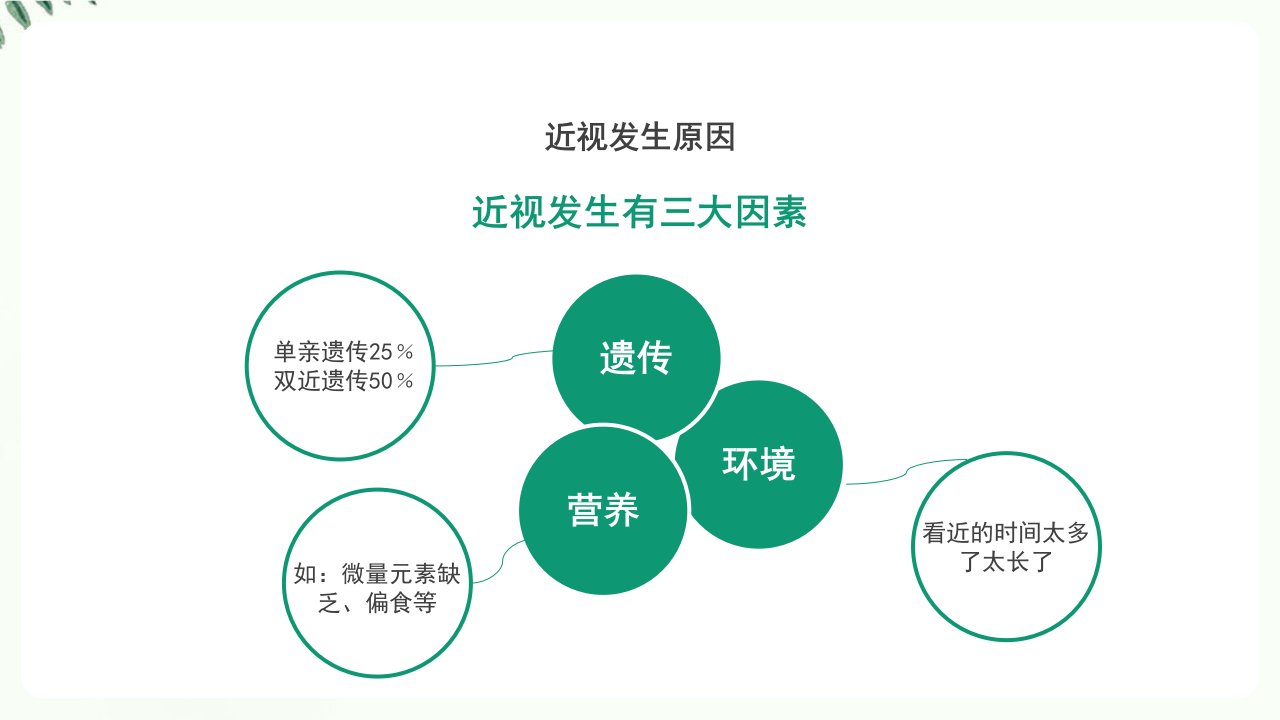 近视发生原因

近视发生有三大因素

单亲遗传25％
双近遗传50％

遗传

环境

营养

如：微量元素缺乏、偏食等

看近的时间太多了太长了